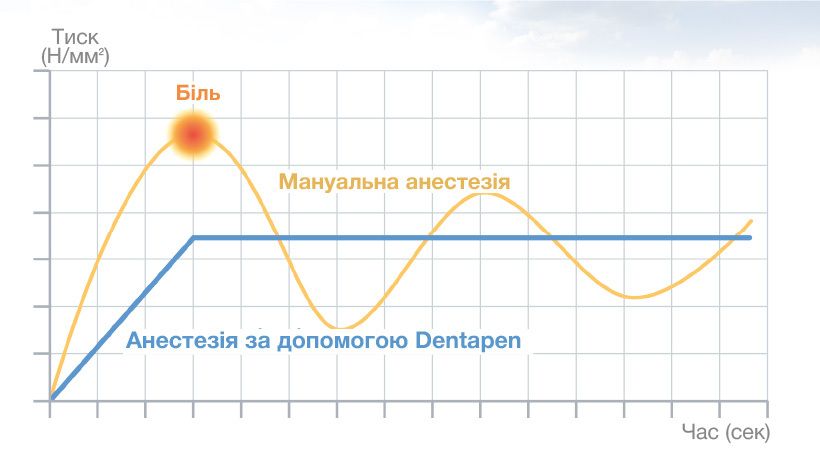 Тиск
(Н/мм²)

Біль

Мануальна анестезія

Анестезія за допомогою Dentapen

Час (сек)